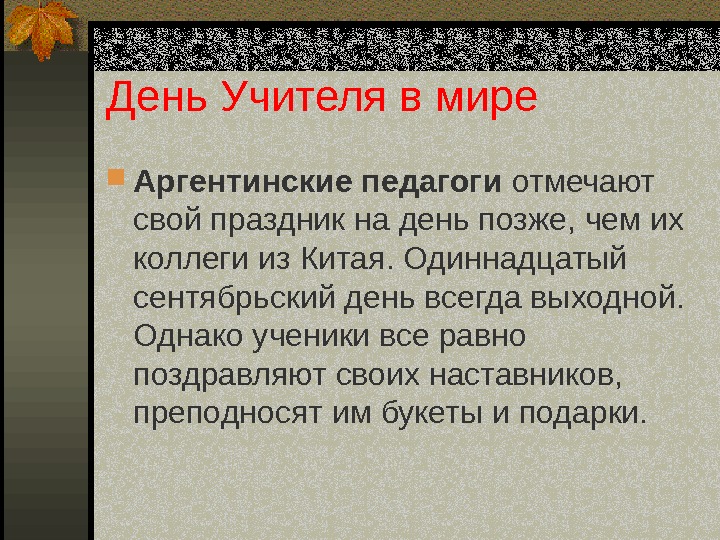 День Учителя в мире

Аргентинские педагоги отмечают свой праздник на день позже, чем их коллеги из Китая. Одиннадцатый сентябрьский день всегда выходной. Однако ученики все равно поздравляют своих наставников, преподносят им букеты и подарки.